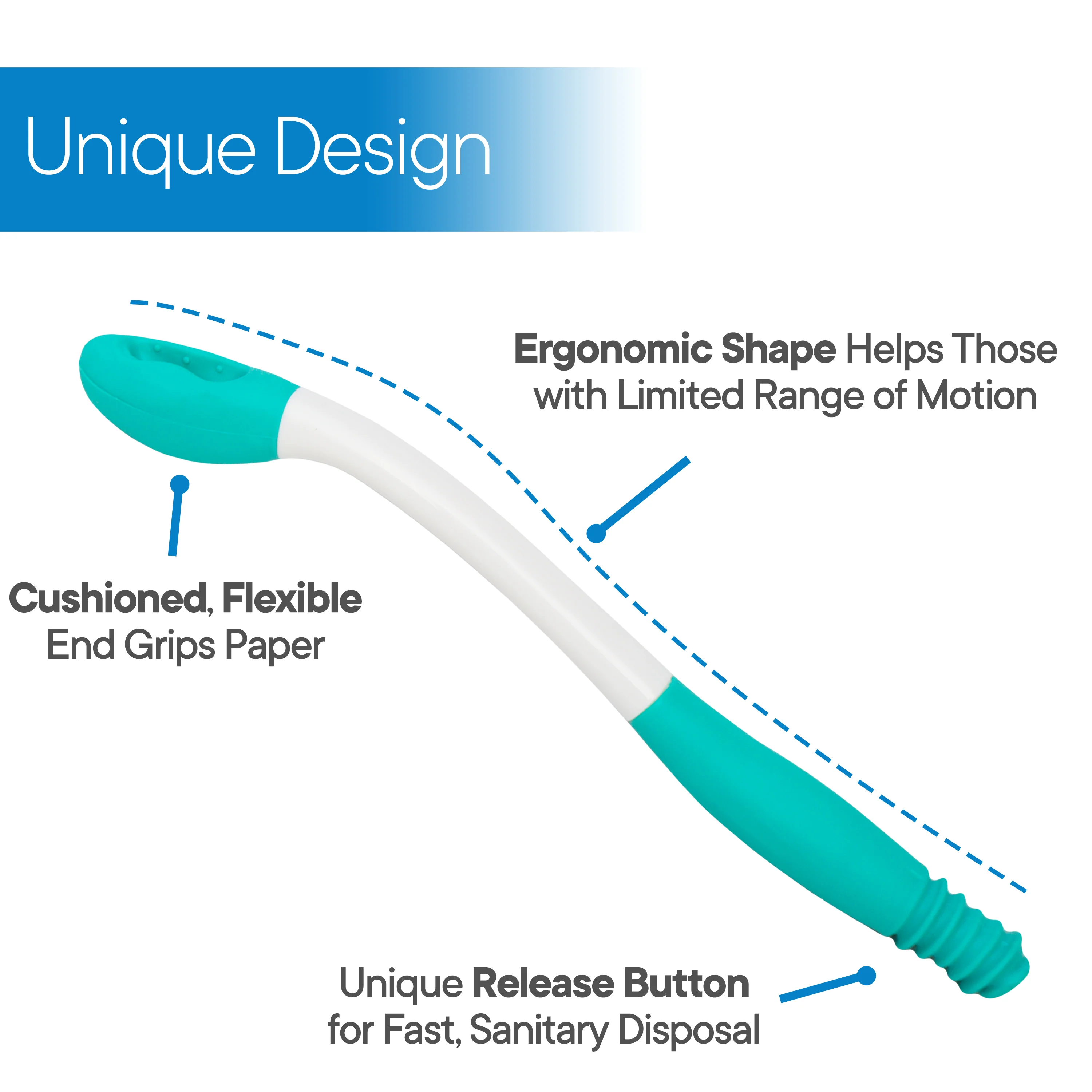 Unique Design

Ergonomic Shape Helps Those with Limited Range of Motion

Cushioned, Flexible End Grips Paper

Unique Release Button for Fast, Sanitary Disposal